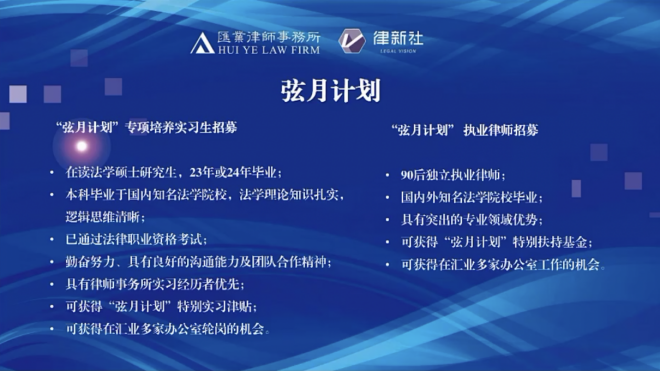 匯業律師事務所
HUI YE LAW FIRM

律新社
LEGAL VISION

弦月计划

“弦月计划”专项培养实习生招募

• 在读法学硕士研究生，23年或24年毕业；
• 本科毕业于国内知名法学院校，法学理论知识扎实，逻辑思维清晰；
• 已通过法律职业资格考试；
• 勤奋努力、具有良好的沟通能力及团队合作精神；
• 具有律师事务所实习经历者优先；
• 可获得“弦月计划”特别实习津贴；
• 可获得在汇业多家办公室轮岗的机会。

“弦月计划” 执业律师招募

• 90后独立执业律师；
• 国内外知名法学院校毕业；
• 具有突出的专业领域优势；
• 可获得“弦月计划”特别扶持基金；
• 可获得在汇业多家办公室工作的机会。